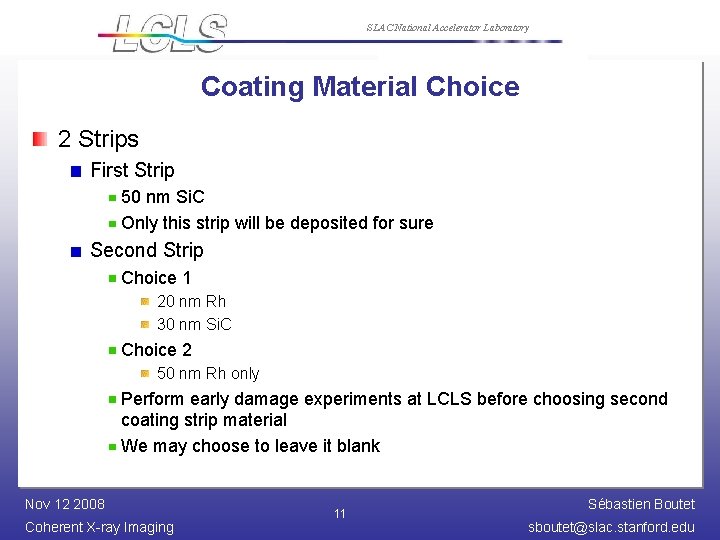 LCLS

SLAC National Accelerator Laboratory

Coating Material Choice

2 Strips

First Strip

50 nm SiC

Only this strip will be deposited for sure

Second Strip

Choice 1

20 nm Rh

30 nm SiC

Choice 2

50 nm Rh only

Perform early damage experiments at LCLS before choosing second coating strip material

We may choose to leave it blank

Nov 12 2008

Coherent X-ray Imaging

11

Sébastien Boutet

sboutet@slac.stanford.edu